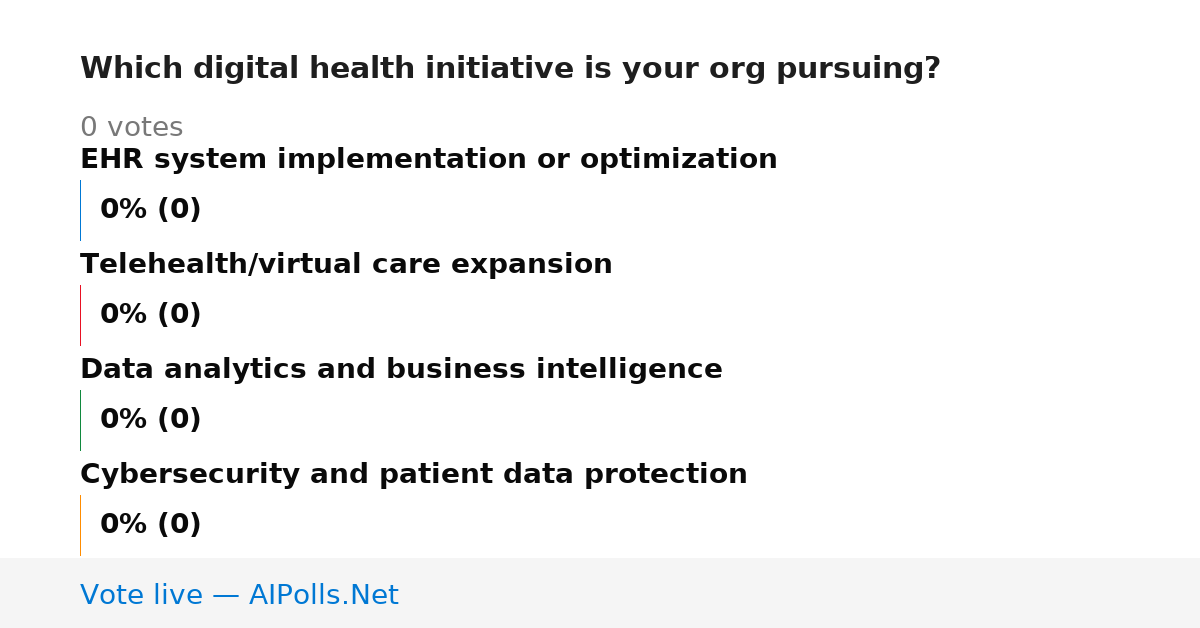 Which digital health initiative is your org pursuing?

0 votes

EHR system implementation or optimization

0% (0)

Telehealth/virtual care expansion

0% (0)

Data analytics and business intelligence

0% (0)

Cybersecurity and patient data protection

0% (0)

Vote live — AIPolls.Net